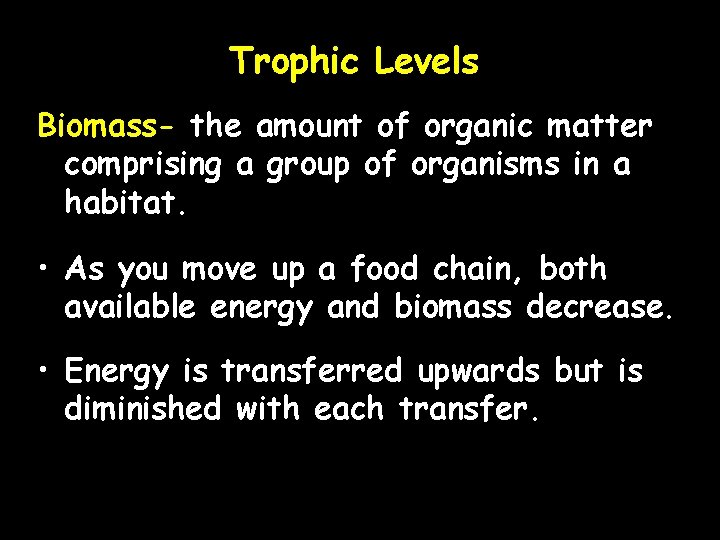 Trophic Levels

Biomass- the amount of organic matter comprising a group of organisms in a habitat.

• As you move up a food chain, both available energy and biomass decrease.

• Energy is transferred upwards but is diminished with each transfer.